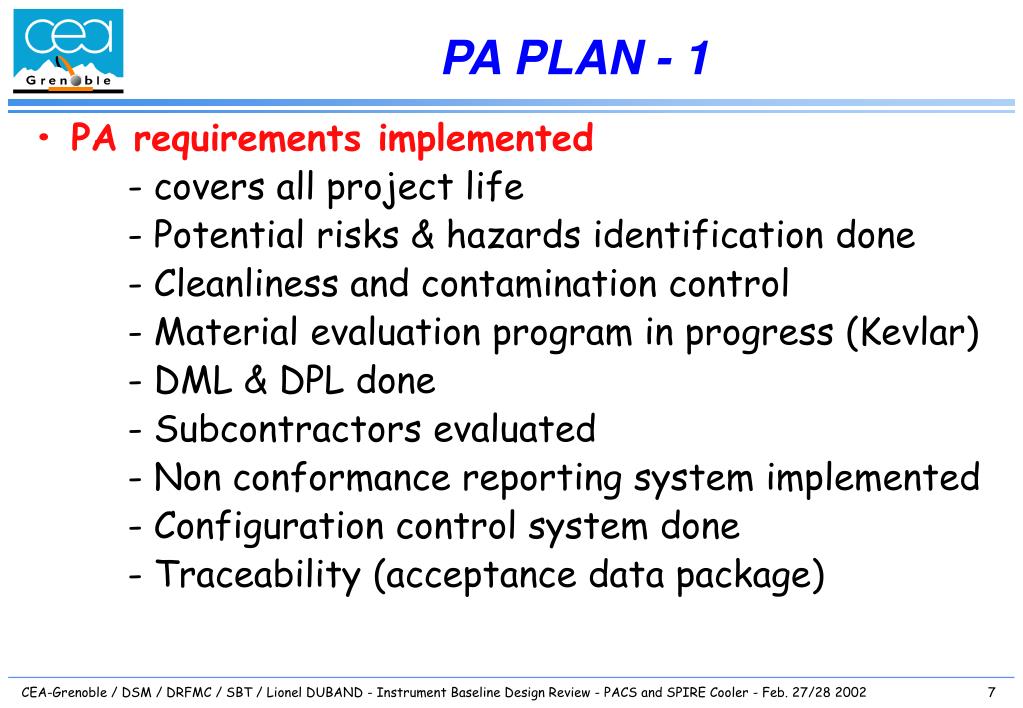 cea
Grenoble

PA PLAN - 1

• PA requirements implemented
- covers all project life
- Potential risks & hazards identification done
- Cleanliness and contamination control
- Material evaluation program in progress (Kevlar)
- DML & DPL done
- Subcontractors evaluated
- Non conformance reporting system implemented
- Configuration control system done
- Traceability (acceptance data package)

CEA-Grenoble / DSM / DRFMC / SBT / Lionel DUBAND - Instrument Baseline Design Review - PACS and SPIRE Cooler - Feb. 27/28 2002

7